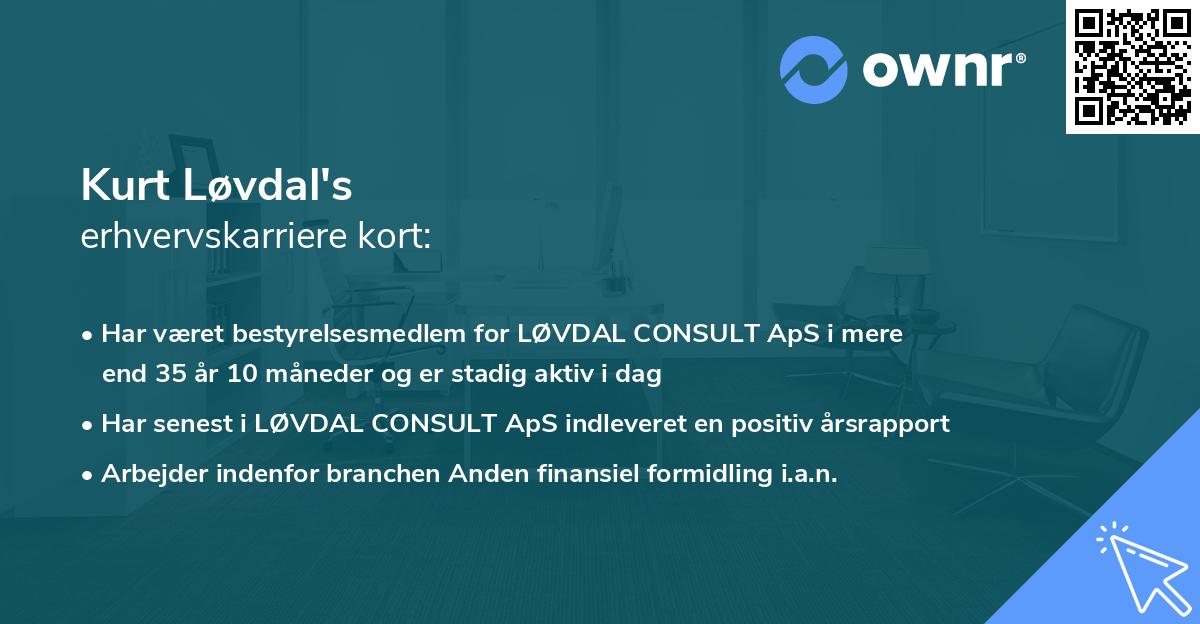 ownr®

Kurt Løvdal's
erhvervskarriere kort:

• Har været bestyrelsesmedlem for LØVDAL CONSULT ApS i mere end 35 år 10 måneder og er stadig aktiv i dag

• Har senest i LØVDAL CONSULT ApS indleveret en positiv årsrapport

• Arbejder indenfor branchen Anden finansiel formidling i.a.n.